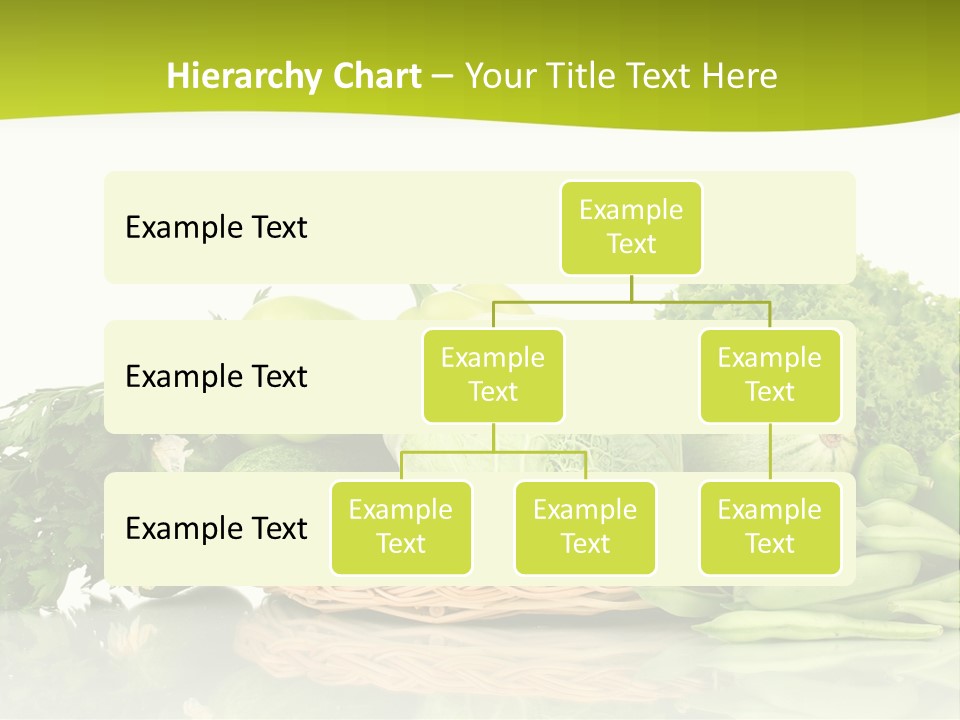 Hierarchy Chart – Your Title Text Here

Example Text

Example Text

Example Text

Example Text

Example Text

Example Text

Example Text

Example Text

Example Text